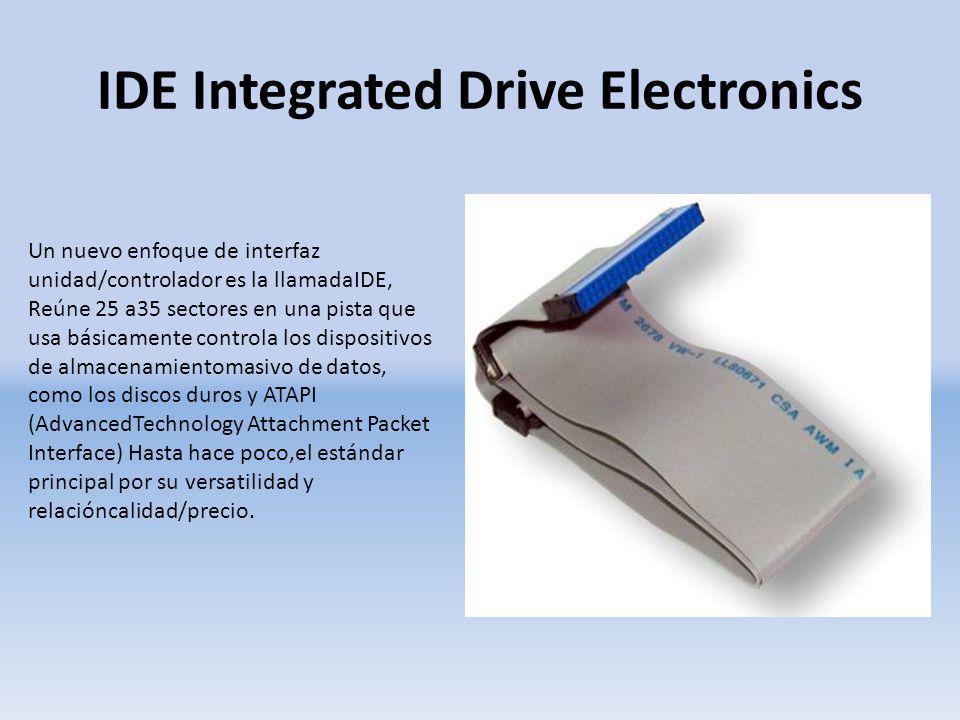 IDE Integrated Drive Electronics

Un nuevo enfoque de interfaz unidad/controlador es la llamadaIDE, Reúne 25 a35 sectores en una pista que usa básicamente controla los dispositivos de almacenamientomasivo de datos, como los discos duros y ATAPI (AdvancedTechnology Attachment Packet Interface) Hasta hace poco,el estándar principal por su versatilidad y relacióncalidad/precio.

M 2678 VW-1 LL80671 CSA AWM I A